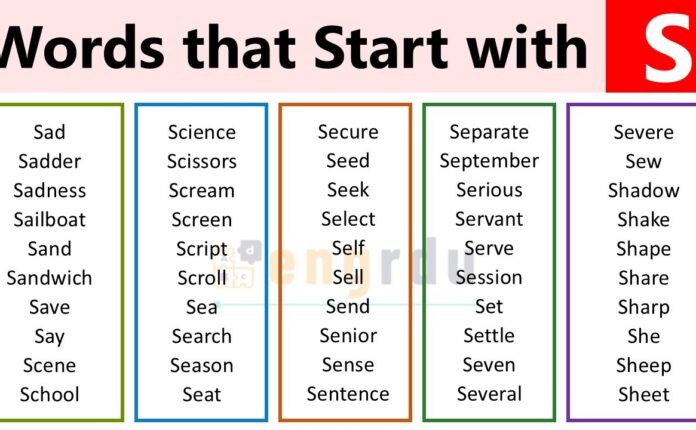 Words that Start with S

Sad
Sadder
Sadness
Sailboat
Sand
Sandwich
Save
Say
Scene
School

Science
Scissors
Scream
Screen
Script
Scroll
Sea
Search
Season
Seat

Secure
Seed
Seek
Select
Self
Sell
Send
Senior
Sense
Sentence

Separate
September
Serious
Servant
Serve
Session
Set
Settle
Seven
Several

Severe
Sew
Shadow
Shake
Shape
Share
Sharp
She
Sheep
Sheet

engrdu